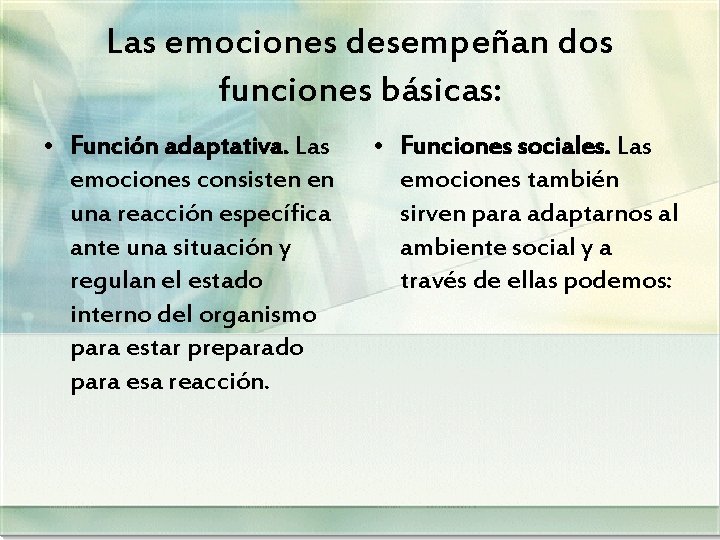 Las emociones desempeñan dos funciones básicas:

• Función adaptativa. Las emociones consisten en una reacción específica ante una situación y regulan el estado interno del organismo para estar preparado para esa reacción.

• Funciones sociales. Las emociones también sirven para adaptarnos al ambiente social y a través de ellas podemos: